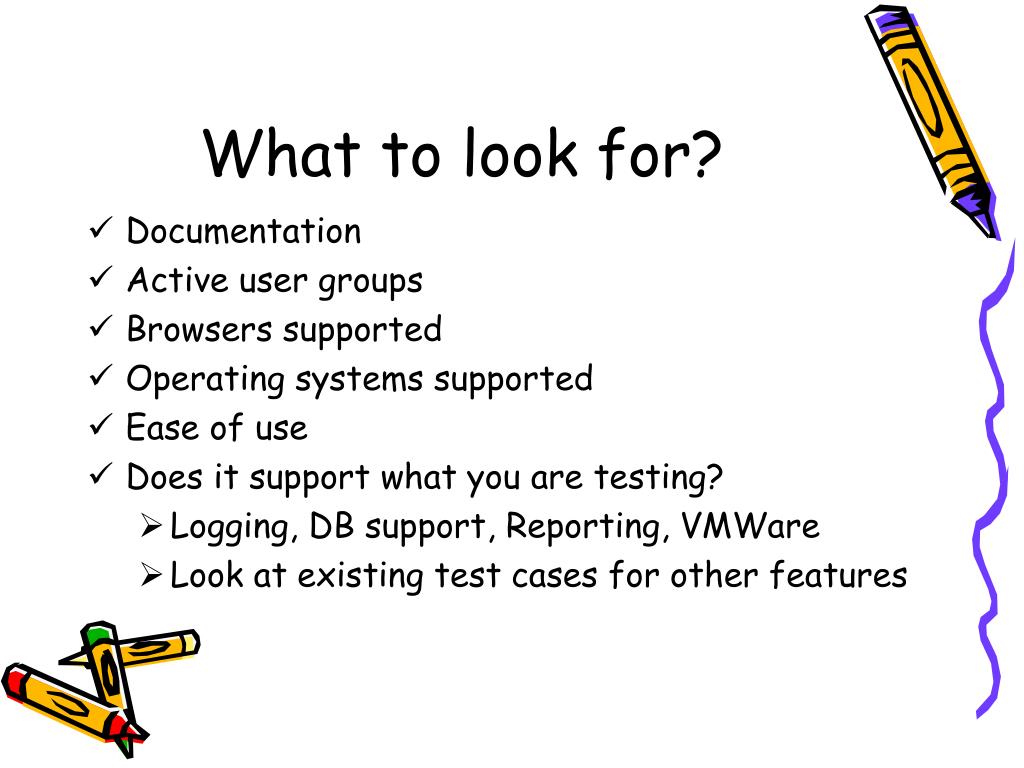 What to look for?

✓ Documentation
✓ Active user groups
✓ Browsers supported
✓ Operating systems supported
✓ Ease of use
✓ Does it support what you are testing?
➢ Logging, DB support, Reporting, VMWare
➢ Look at existing test cases for other features